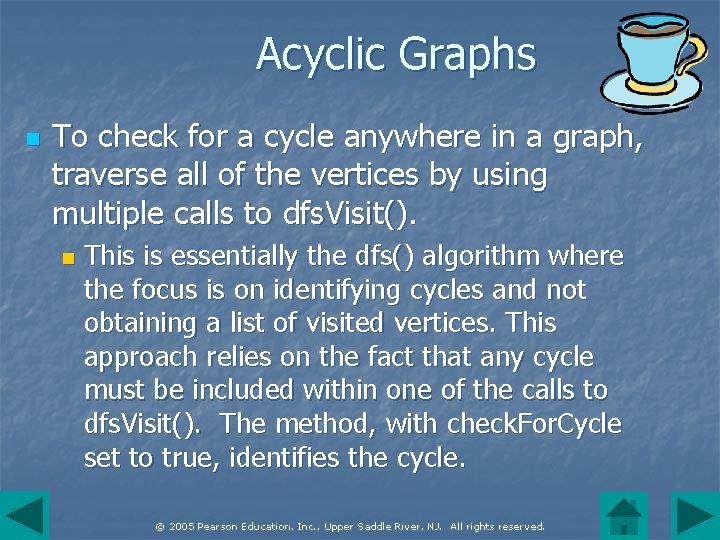 Acyclic Graphs

To check for a cycle anywhere in a graph, traverse all of the vertices by using multiple calls to dfsVisit().

This is essentially the dfs() algorithm where the focus is on identifying cycles and not obtaining a list of visited vertices. This approach relies on the fact that any cycle must be included within one of the calls to dfsVisit(). The method, with checkForCycle set to true, identifies the cycle.

© 2005 Pearson Education, Inc., Upper Saddle River, NJ. All rights reserved.